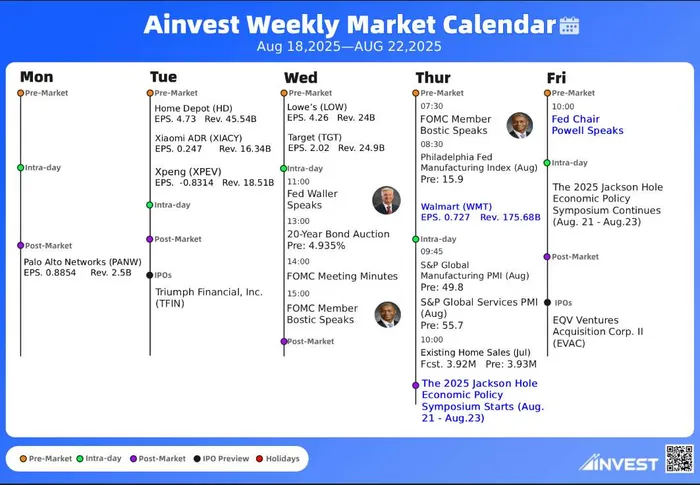 Ainvest Weekly Market Calendar
Aug 18,2025—AUG 22,2025

Mon
Pre-Market
Intra-day
Post-Market
Palo Alto Networks (PANW)
EPS. 0.8854 Rev. 2.5B

Tue
Pre-Market
Home Depot (HD)
EPS. 4.73 Rev. 45.54B
Xiaomi ADR (XIACY)
EPS. 0.247 Rev. 16.34B
Xpeng (XPEV)
EPS. -0.8314 Rev. 18.51B
Intra-day
Post-Market
IPOs
Triumph Financial, Inc. (TFIN)

Wed
Pre-Market
Lowe's (LOW)
EPS. 4.26 Rev. 24B
Target (TGT)
EPS. 2.02 Rev. 24.9B
Intra-day
11:00
Fed Waller Speaks
13:00
20-Year Bond Auction
Pre: 4.935%
14:00
FOMC Meeting Minutes
15:00
FOMC Member Bostic Speaks
Post-Market

Thur
Pre-Market
07:30
FOMC Member Bostic Speaks
08:30
Philadelphia Fed Manufacturing Index (Aug)
Pre: 15.9
Walmart (WMT)
EPS. 0.727 Rev. 175.68B
Intra-day
09:45
S&P Global Manufacturing PMI (Aug)
Pre: 49.8
S&P Global Services PMI (Aug)
Pre: 55.7
10:00
Existing Home Sales (Jul)
Fcst. 3.92M Pre: 3.93M
The 2025 Jackson Hole Economic Policy Symposium Starts (Aug. 21 - Aug.23)

Fri
Pre-Market
10:00
Fed Chair Powell Speaks
Intra-day
The 2025 Jackson Hole Economic Policy Symposium Continues (Aug. 21 - Aug.23)
Post-Market
IPOs
EQV Ventures Acquisition Corp. II (EVAC)

Pre-Market Intra-day Post-Market IPO Preview Holidays
AINVEST